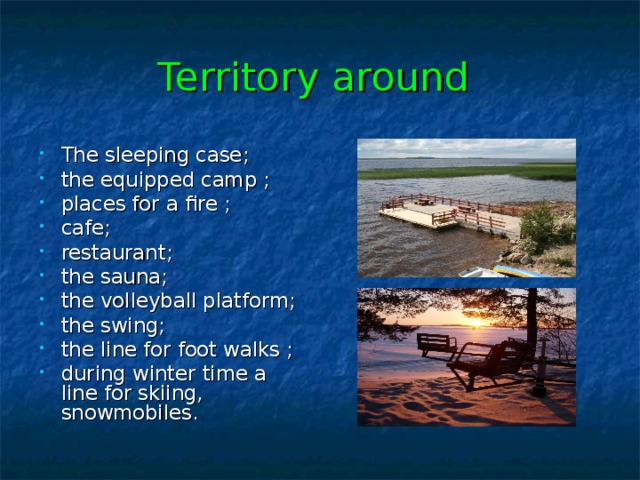 Territory around

- The sleeping case;
- the equipped camp ;
- places for a fire ;
- cafe;
- restaurant;
- the sauna;
- the volleyball platform;
- the swing;
- the line for foot walks ;
- during winter time a line for skiing, snowmobiles.